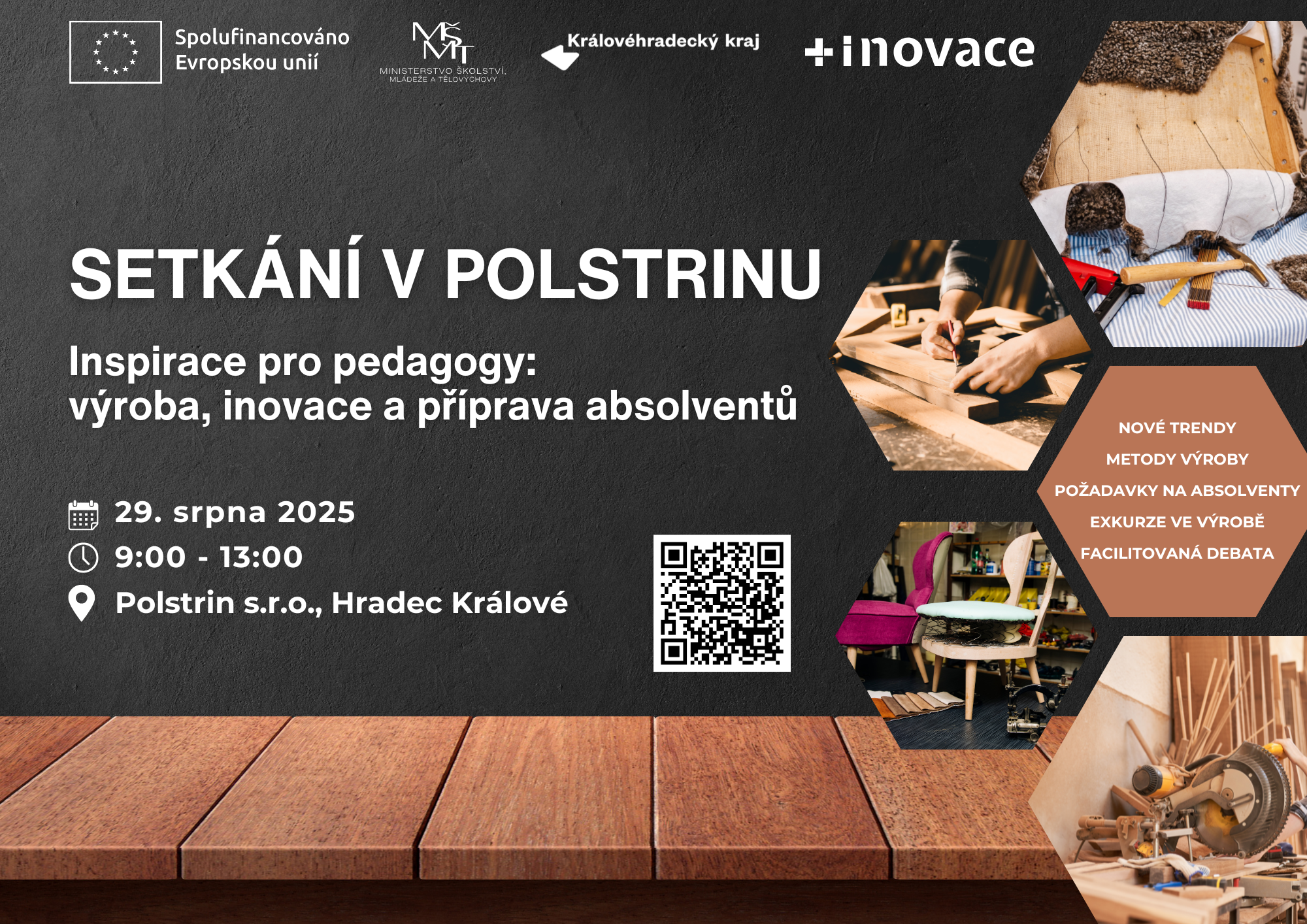 Spolufinancováno Evropskou unií

MŠMT
MINISTERSTVO ŠKOLSTVÍ, MLÁDEŽE A TĚLOVÝCHOVY

Královéhradecký kraj

+inovace

SETKÁNÍ V POLSTRINU

Inspirace pro pedagogy:
výroba, inovace a příprava absolventů

29. srpna 2025
9:00 - 13:00
Polstrin s.r.o., Hradec Králové

NOVÉ TRENDY
METODY VÝROBY
POŽADAVKY NA ABSOLVENTY
EXKURZE VE VÝROBĚ
FACILITOVANÁ DEBATA